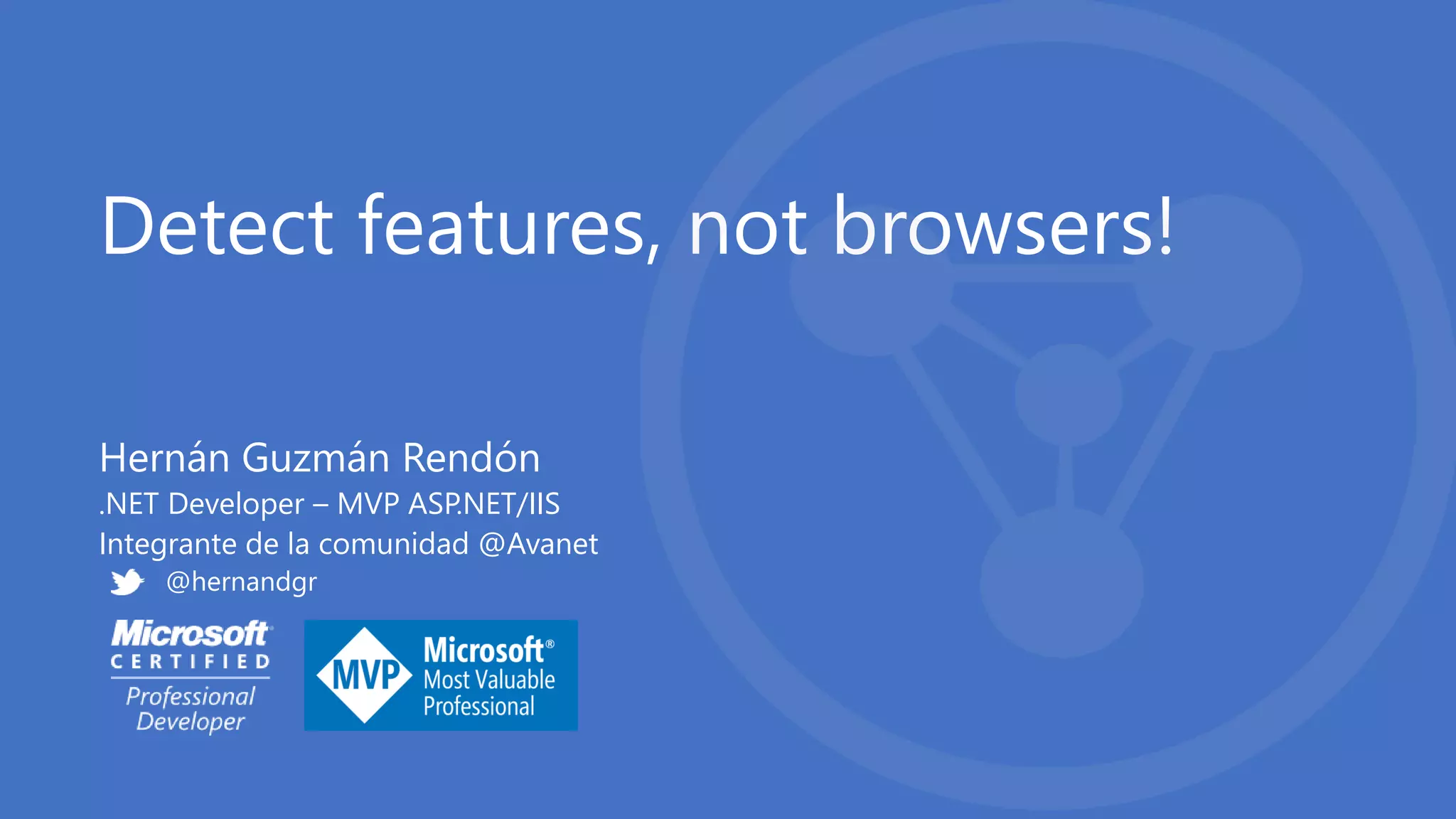 Detect features, not browsers!

Hernán Guzmán Rendón
.NET Developer – MVP ASP.NET/IIS
Integrante de la comunidad @Avanet
@hernandgr

Microsoft
CERTIFIED
Professional Developer

MVP
Microsoft®
Most Valuable Professional